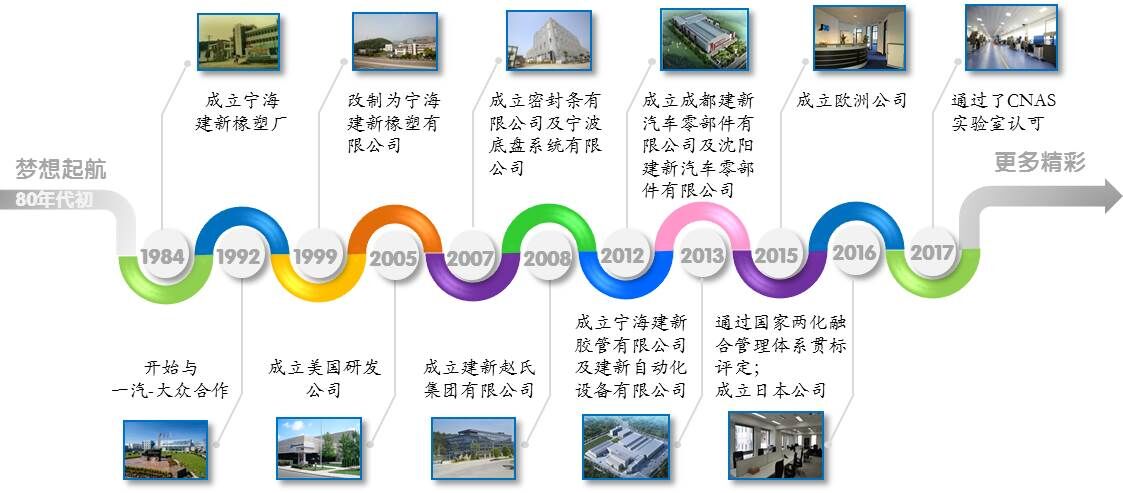 梦想起航
80年代初

成立宁海建新橡塑厂

改制为宁海建新橡塑有限公司

成立密封条有限公司及宁波底盘系统有限公司

成立成都建新汽车零部件有限公司及沈阳建新汽车零部件有限公司

成立欧洲公司

通过了CNAS实验室认可

更多精彩

1984
1992
1999
2005
2007
2008
2012
2013
2015
2016
2017

开始与一汽-大众合作

成立美国研发公司

成立建新赵氏集团有限公司

成立宁海建新胶管有限公司及建新自动化设备有限公司

通过国家两化融合管理体系贯标评定；成立日本公司